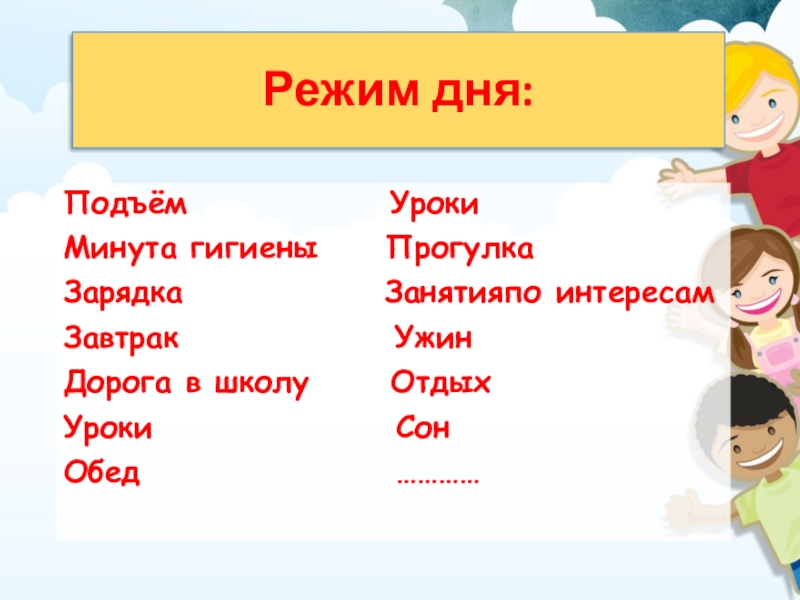 Режим дня:

Подъём
Минута гигиены
Зарядка
Завтрак
Дорога в школу
Уроки
Обед

Уроки
Прогулка
Занятияпо интересам
Ужин
Отдых
Сон
…………